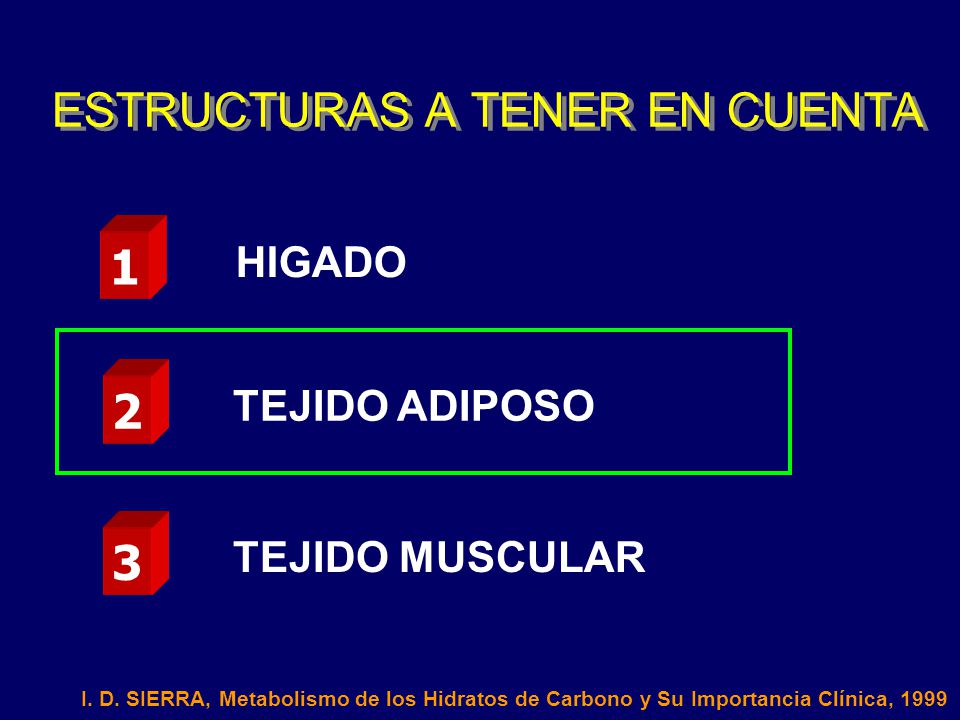 ESTRUCTURAS A TENER EN CUENTA

1 HIGADO

2 TEJIDO ADIPOSO

3 TEJIDO MUSCULAR

I. D. SIERRA, Metabolismo de los Hidratos de Carbono y Su Importancia Clínica, 1999